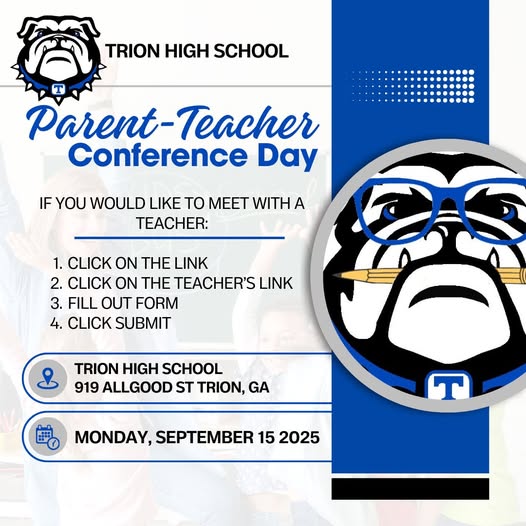 T
TRION HIGH SCHOOL

Parent-Teacher
Conference Day

IF YOU WOULD LIKE TO MEET WITH A TEACHER:

1. CLICK ON THE LINK
2. CLICK ON THE TEACHER'S LINK
3. FILL OUT FORM
4. CLICK SUBMIT

TRION HIGH SCHOOL
919 ALLGOOD ST TRION, GA

MONDAY, SEPTEMBER 15 2025

T